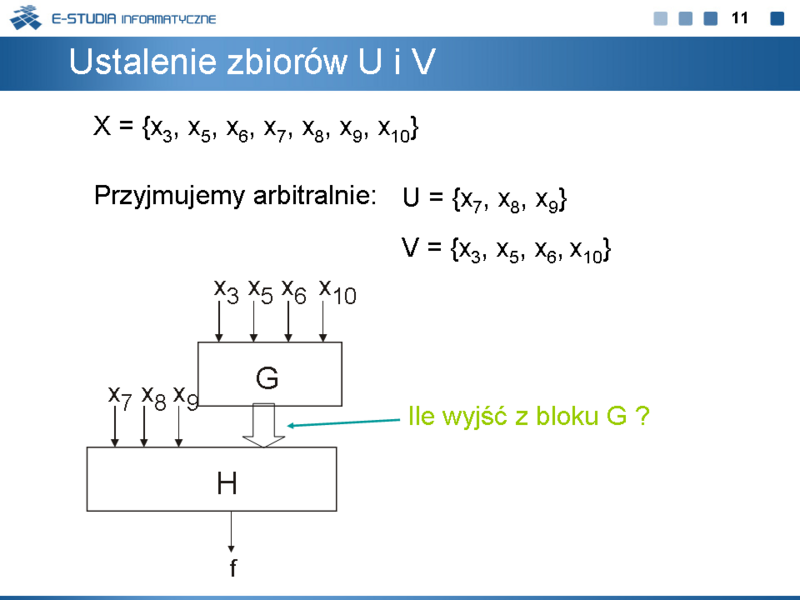 E-STUDIA INFORMATYCZNE

11

Ustalenie zbiorów U i V

$X = \{x_3, x_5, x_6, x_7, x_8, x_9, x_{10}\}$

Przyjmujemy arbitralnie: $U = \{x_7, x_8, x_9\}$

$V = \{x_3, x_5, x_6, x_{10}\}$

$x_3$ $x_5$ $x_6$ $x_{10}$

G

$x_7$ $x_8$ $x_9$

Ile wyjść z bloku G ?

H

f